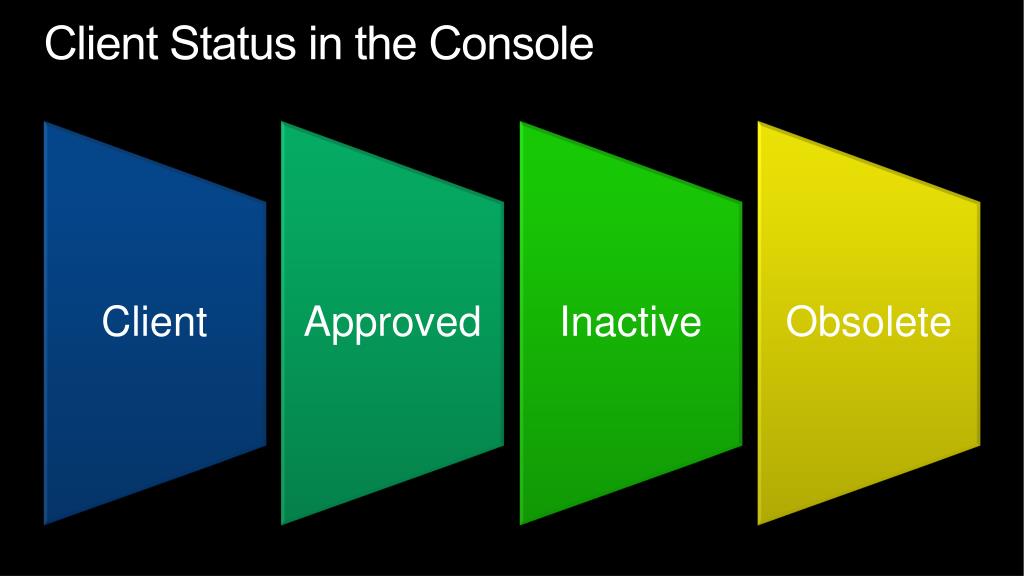 Client Status in the Console

Client

Approved

Inactive

Obsolete